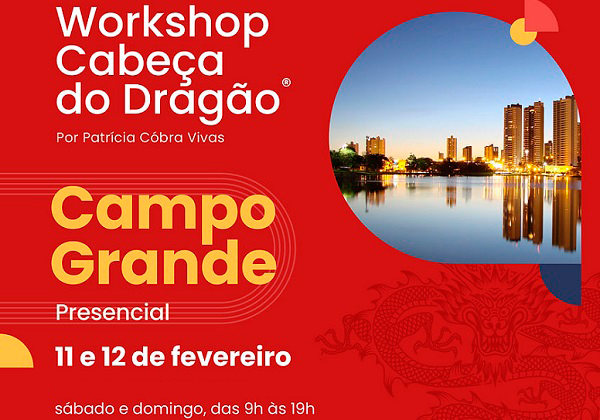 Workshop Cabeça do Dragão®

Por Patrícia Cóbra Vivas

Campo Grande

Presencial

11 e 12 de fevereiro

sábado e domingo, das 9h às 19h